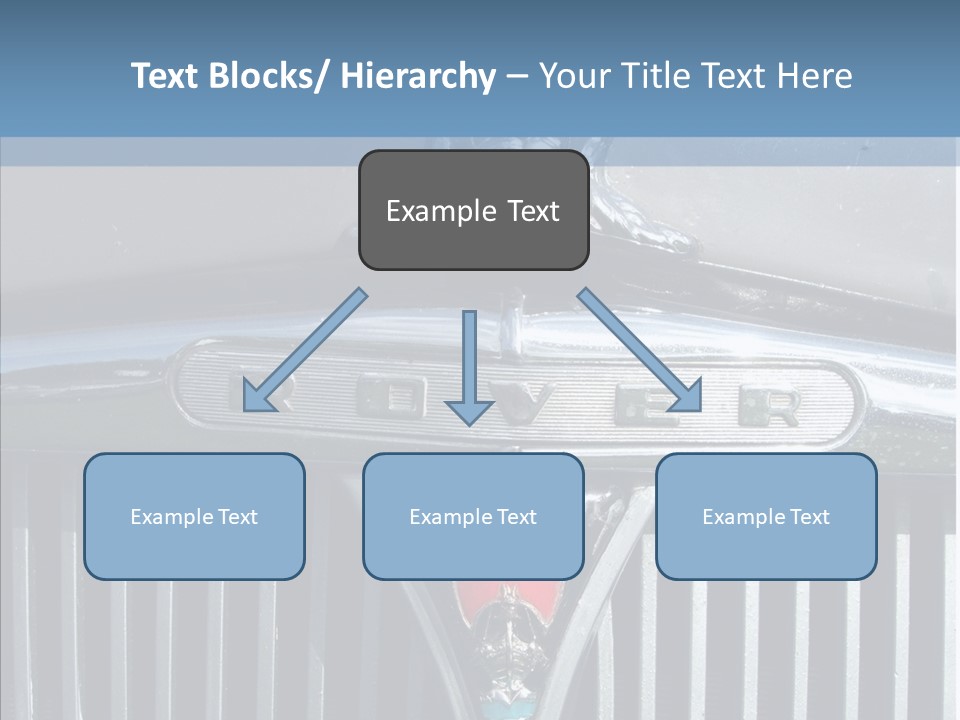 Text Blocks/ Hierarchy – Your Title Text Here

Example Text

ROVER

Example Text

Example Text

Example Text